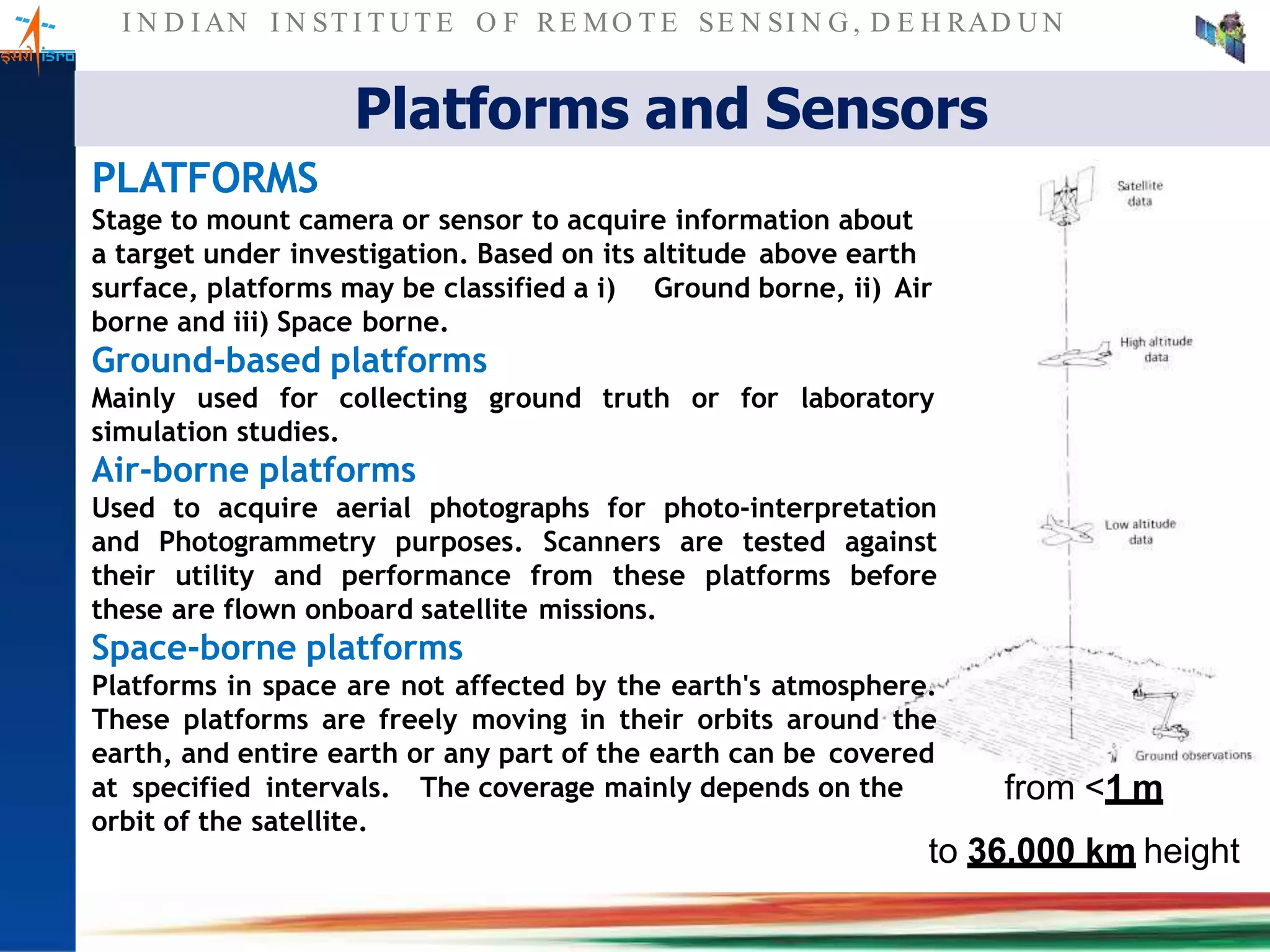 इसरो isro

INDIAN INSTITUTE OF REMOTE SENSING, DEHRADUN

Platforms and Sensors

PLATFORMS

Stage to mount camera or sensor to acquire information about a target under investigation. Based on its altitude above earth surface, platforms may be classified a i) Ground borne, ii) Air borne and iii) Space borne.

Ground-based platforms

Mainly used for collecting ground truth or for laboratory simulation studies.

Air-borne platforms

Used to acquire aerial photographs for photo-interpretation and Photogrammetry purposes. Scanners are tested against their utility and performance from these platforms before these are flown onboard satellite missions.

Space-borne platforms

Platforms in space are not affected by the earth's atmosphere. These platforms are freely moving in their orbits around the earth, and entire earth or any part of the earth can be covered at specified intervals. The coverage mainly depends on the orbit of the satellite.

Satellite data

High altitude data

Low altitude data

Ground observations

from <1 m

to 36.000 km height